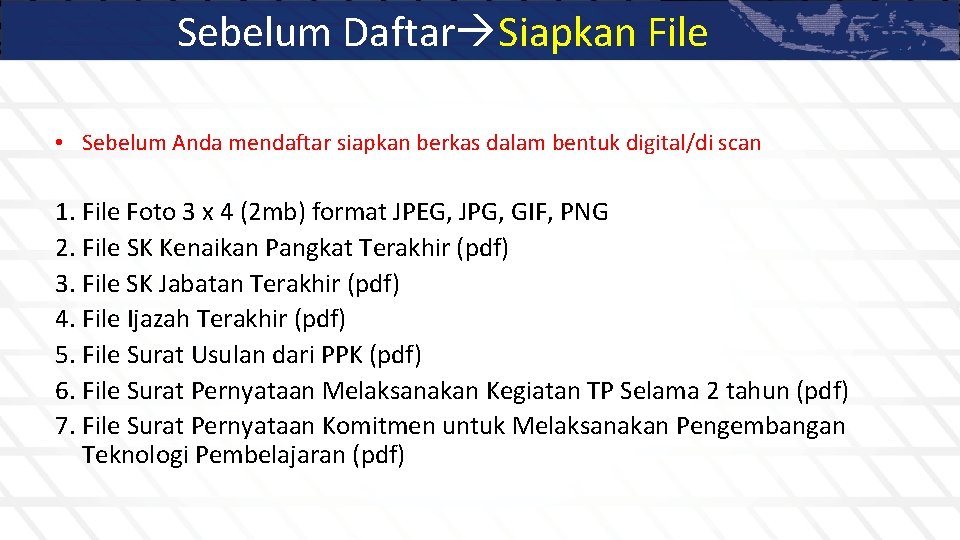 Sebelum Daftar→Siapkan File

• Sebelum Anda mendaftar siapkan berkas dalam bentuk digital/di scan

1. File Foto 3 x 4 (2mb) format JPEG, JPG, GIF, PNG
2. File SK Kenaikan Pangkat Terakhir (pdf)
3. File SK Jabatan Terakhir (pdf)
4. File Ijazah Terakhir (pdf)
5. File Surat Usulan dari PPK (pdf)
6. File Surat Pernyataan Melaksanakan Kegiatan TP Selama 2 tahun (pdf)
7. File Surat Pernyataan Komitmen untuk Melaksanakan Pengembangan Teknologi Pembelajaran (pdf)